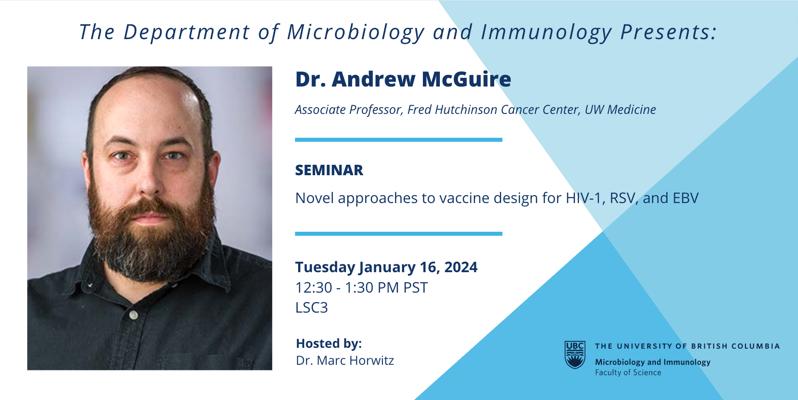 The Department of Microbiology and Immunology Presents:

Dr. Andrew McGuire

Associate Professor, Fred Hutchinson Cancer Center, UW Medicine

SEMINAR

Novel approaches to vaccine design for HIV-1, RSV, and EBV

Tuesday January 16, 2024
12:30 - 1:30 PM PST
LSC3

Hosted by:
Dr. Marc Horwitz

UBC
THE UNIVERSITY OF BRITISH COLUMBIA
Microbiology and Immunology
Faculty of Science